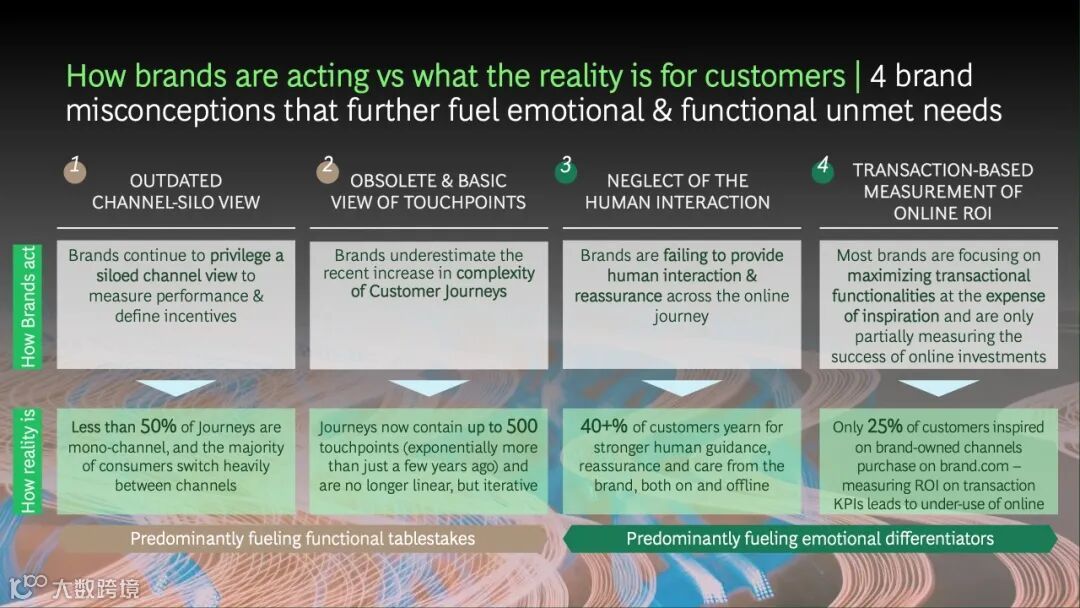 How brands are acting vs what the reality is for customers | 4 brand misconceptions that further fuel emotional & functional unmet needs

1 OUTDATED CHANNEL-SILO VIEW

2 OBSOLETE & BASIC VIEW OF TOUCHPOINTS

3 NEGLECT OF THE HUMAN INTERACTION

4 TRANSACTION-BASED MEASUREMENT OF ONLINE ROI

How Brands act

Brands continue to privilege a siloed channel view to measure performance & define incentives

Brands underestimate the recent increase in complexity of Customer Journeys

Brands are failing to provide human interaction & reassurance across the online journey

Most brands are focusing on maximizing transactional functionalities at the expense of inspiration and are only partially measuring the success of online investments

How reality is

Less than 50% of Journeys are mono-channel, and the majority of consumers switch heavily between channels

Journeys now contain up to 500 touchpoints (exponentially more than just a few years ago) and are no longer linear, but iterative

40+% of customers yearn for stronger human guidance, reassurance and care from the brand, both on and offline

Only 25% of customers inspired on brand-owned channels purchase on brand.com – measuring ROI on transaction KPIs leads to under-use of online

Predominantly fueling functional tablestakes

Predominantly fueling emotional differentiators

大数跨境